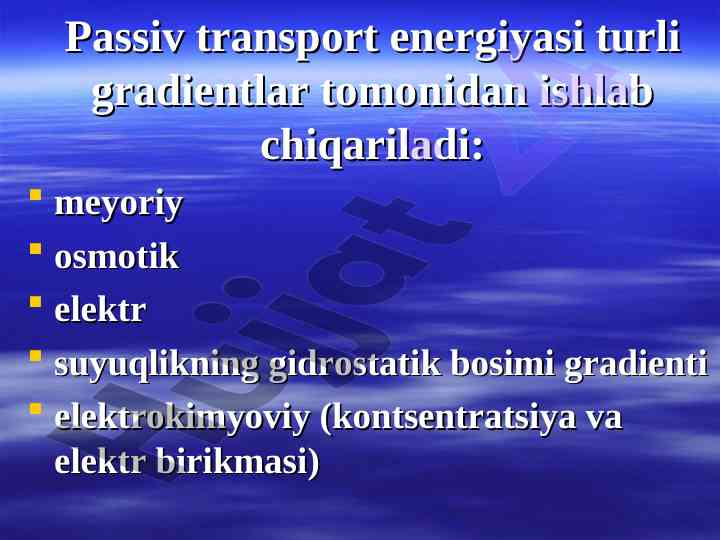 Passiv transport energiyasi turli gradientlar tomonidan ishlab chiqariladi:

- meyoriy
- osmotik
- elektr
- suyuqlikning gidrostatik bosimi gradienti
- elektrokimyoviy (kontsentratsiya va elektr birikmasi)

hujjat